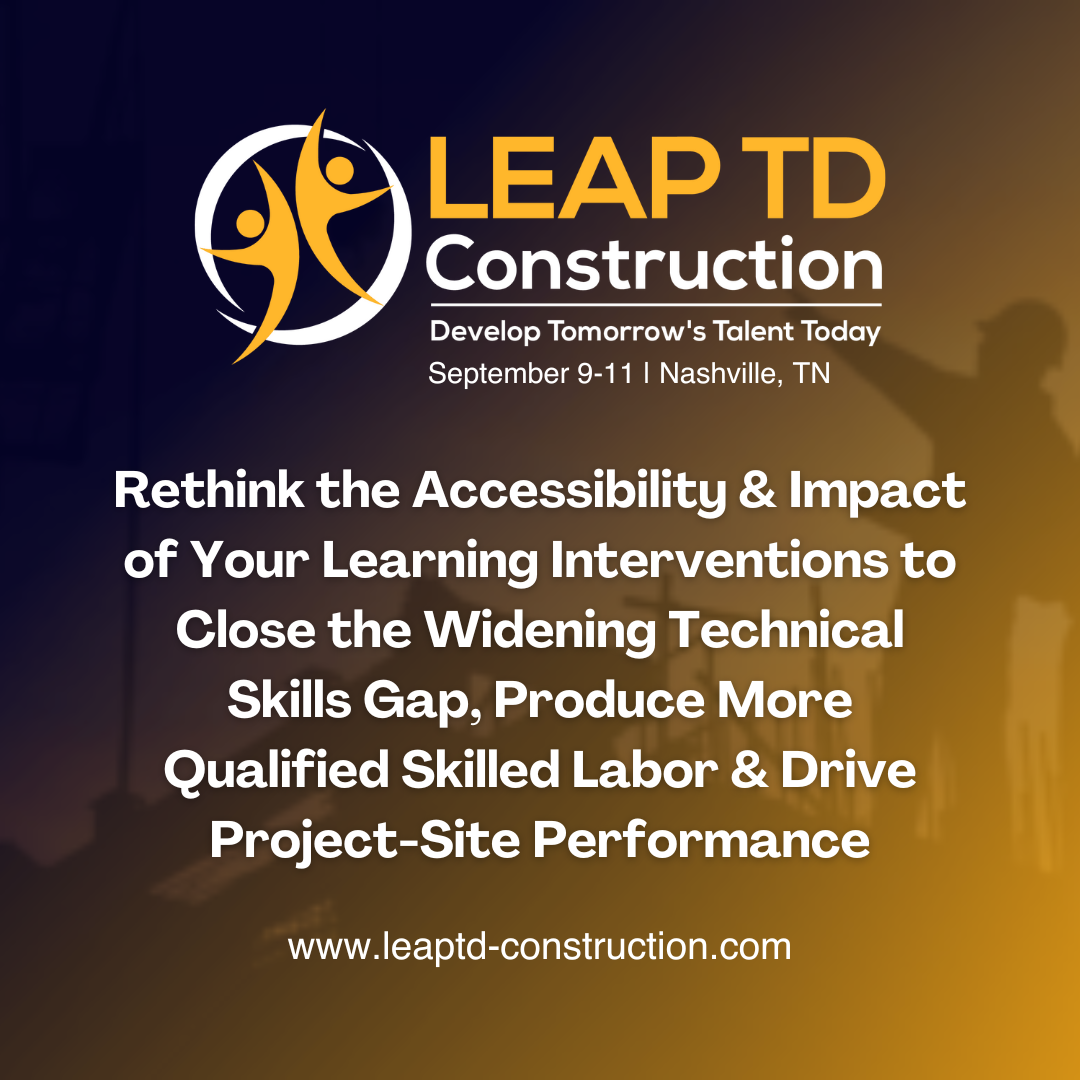 LEAP TD
Construction
Develop Tomorrow's Talent Today
September 9-11 | Nashville, TN

Rethink the Accessibility & Impact of Your Learning Interventions to Close the Widening Technical Skills Gap, Produce More Qualified Skilled Labor & Drive Project-Site Performance

www.leaptd-construction.com